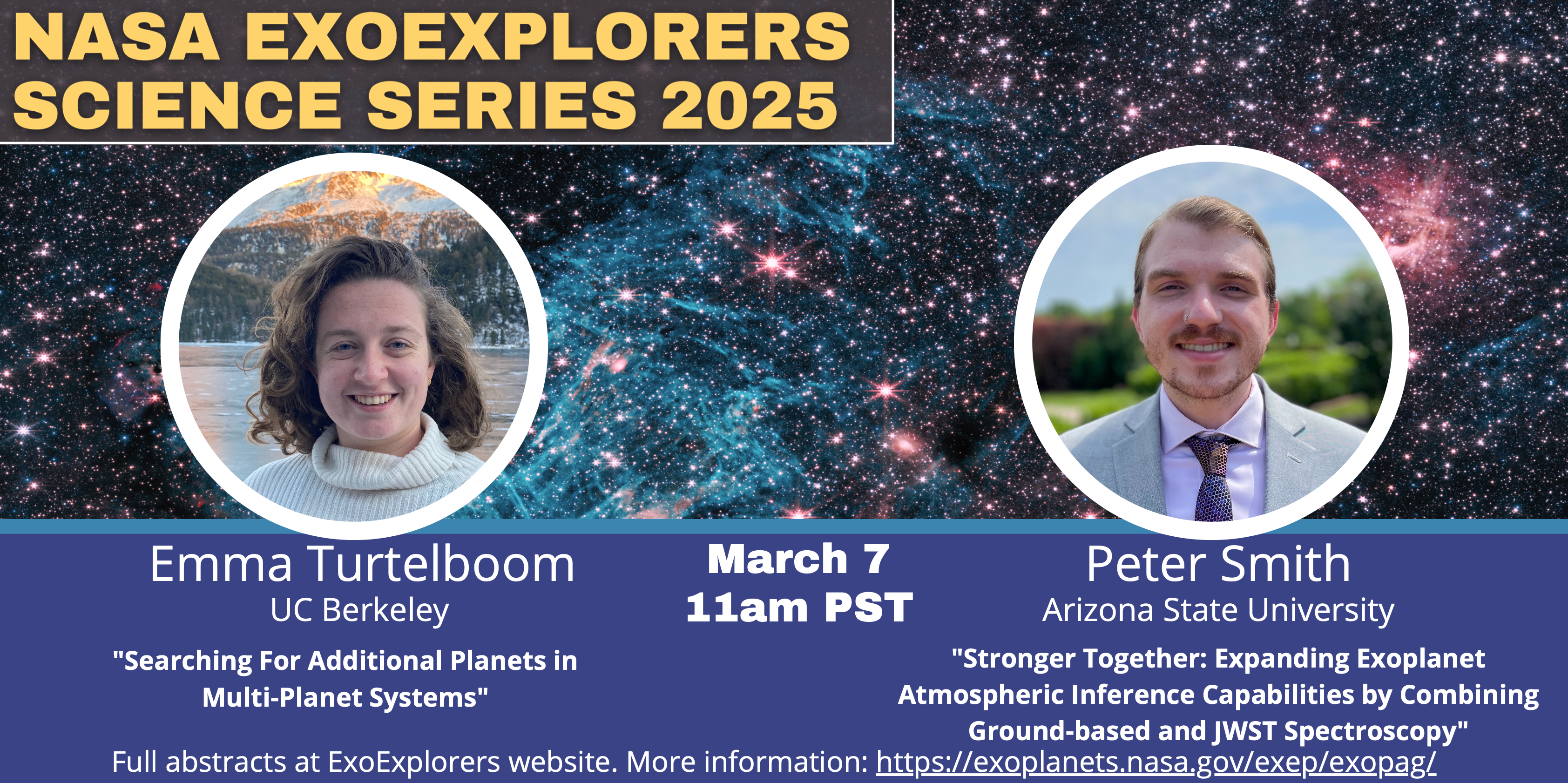 NASA EXOEXPLORERS
SCIENCE SERIES 2025

Emma Turtelboom
UC Berkeley
"Searching For Additional Planets in Multi-Planet Systems"

March 7
11am PST

Peter Smith
Arizona State University
"Stronger Together: Expanding Exoplanet Atmospheric Inference Capabilities by Combining Ground-based and JWST Spectroscopy"

Full abstracts at ExoExplorers website. More information: https://exoplanets.nasa.gov/exep/exopag/